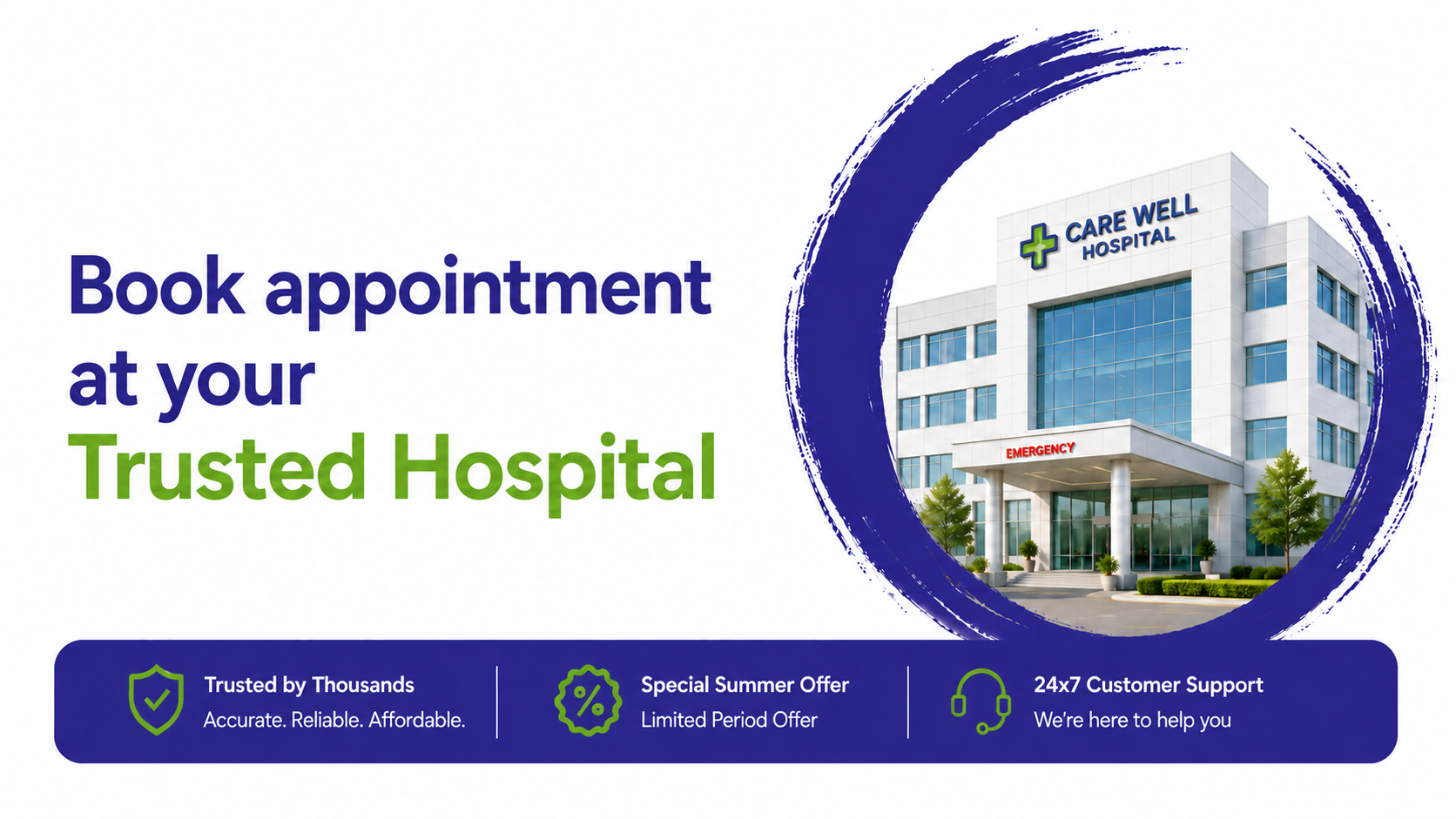 Book appointment at your Trusted Hospital

CARE WELL HOSPITAL

EMERGENCY

Trusted by Thousands
Accurate. Reliable. Affordable.

%

Special Summer Offer
Limited Period Offer

24x7 Customer Support
We're here to help you